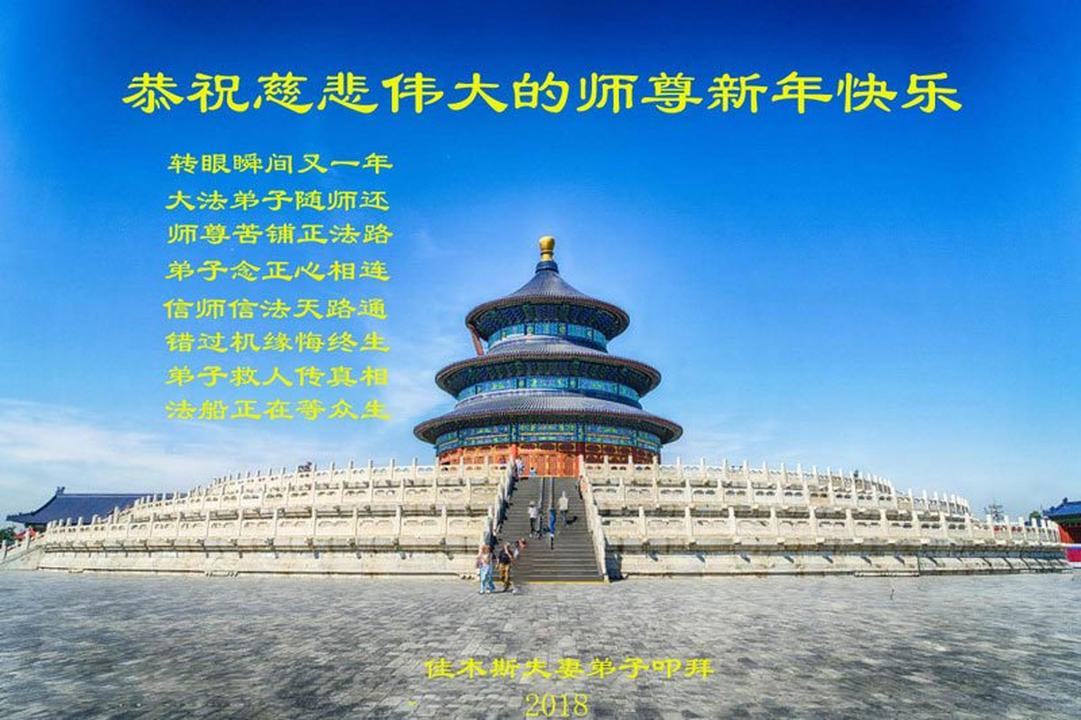 恭祝慈悲伟大的师尊新年快乐

转眼瞬间又一年
大法弟子随师还
师尊苦铺正法路
弟子念正心相连
信师信法天路通
错过机缘悔终生
弟子救人传真相
法船正在等众生

佳木斯夫妻弟子叩拜
2018